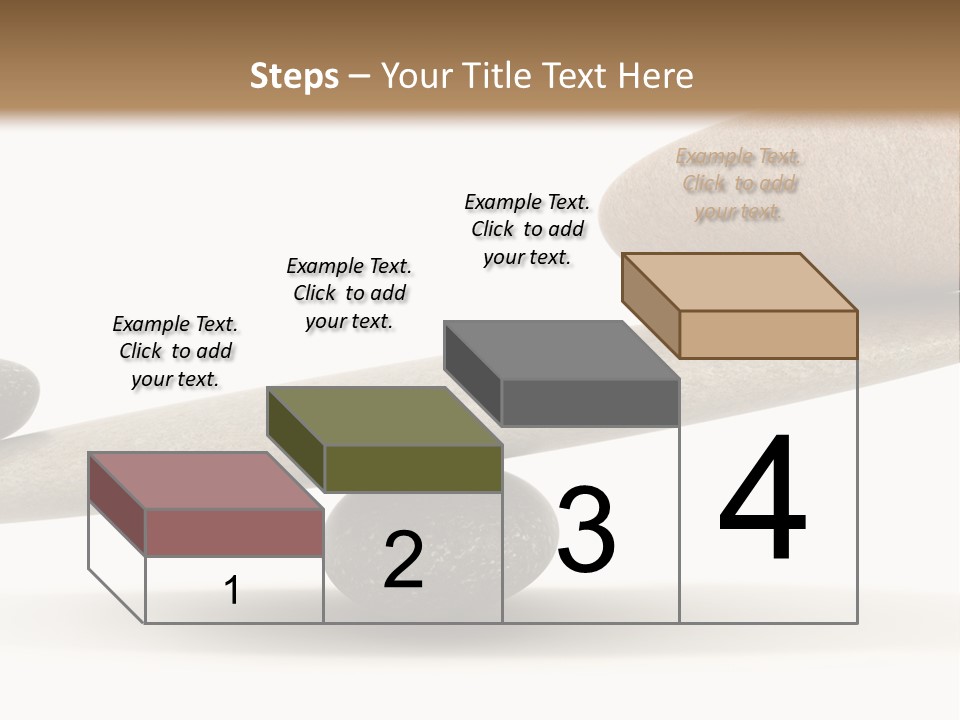 Steps – Your Title Text Here

Example Text. Click to add your text.

Example Text. Click to add your text.

Example Text. Click to add your text.

Example Text. Click to add your text.

1

2

3

4